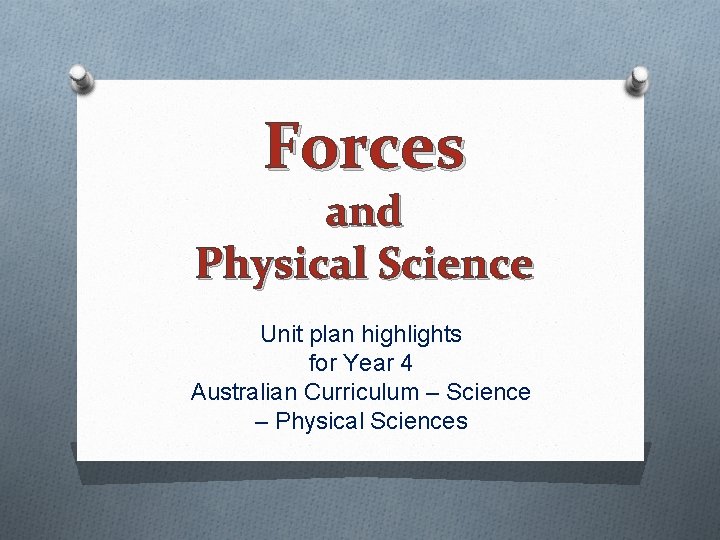 Forces
and
Physical Science

Unit plan highlights
for Year 4
Australian Curriculum – Science
– Physical Sciences